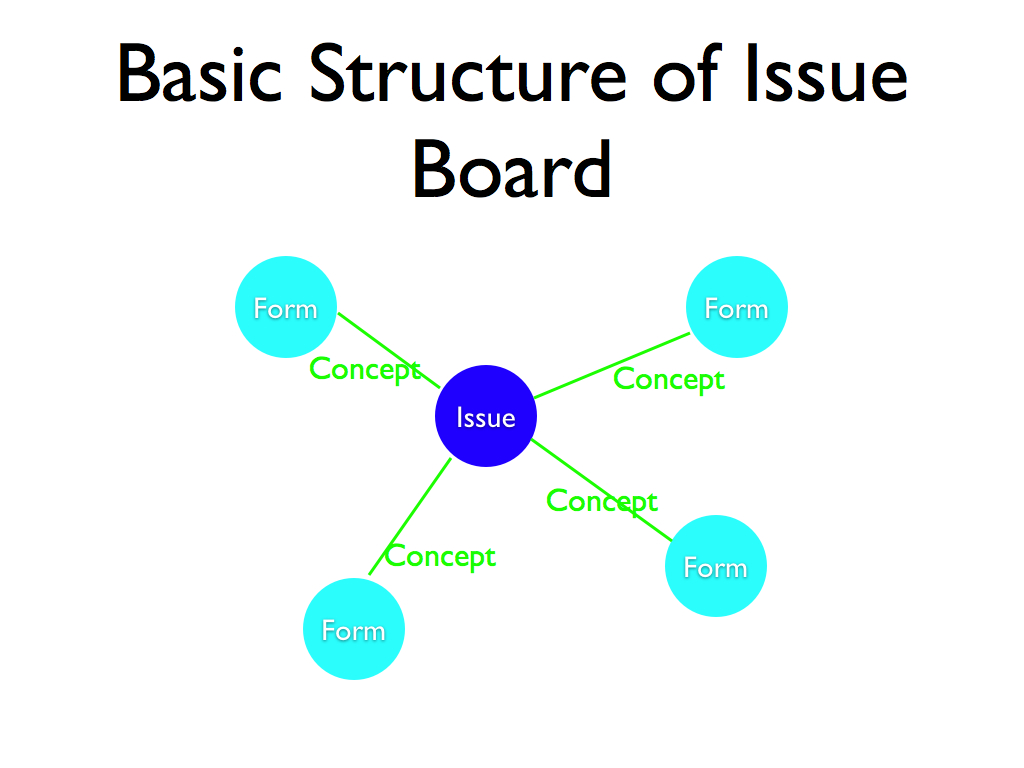 Basic Structure of Issue Board

Form

Form

Concept

Concept

Issue

Concept

Concept

Form

Form